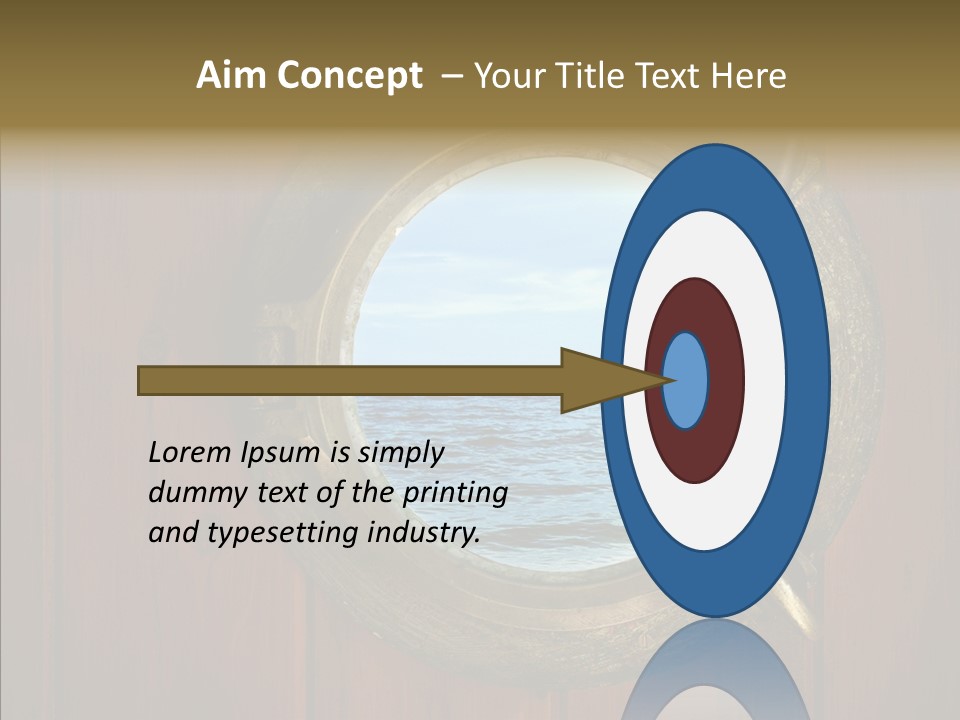 Aim Concept – Your Title Text Here

Lorem Ipsum is simply dummy text of the printing and typesetting industry.